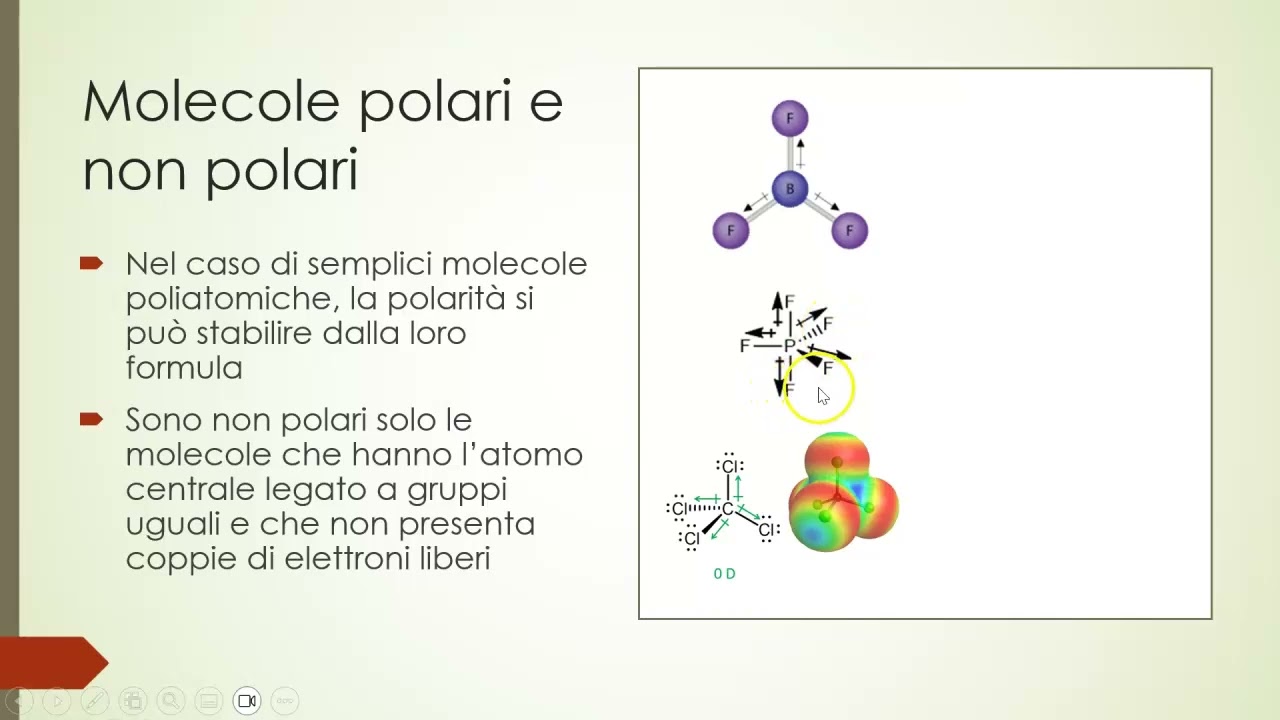 Molecole polari e non polari

Nel caso di semplici molecole poliatomiche, la polarità si può stabilire dalla loro formula

Sono non polari solo le molecole che hanno l'atomo centrale legato a gruppi uguali e che non presenta coppie di elettroni liberi

F
B
F
F

F
F
F
P
F
F

Cl
Cl
C
Cl
Cl

0 D